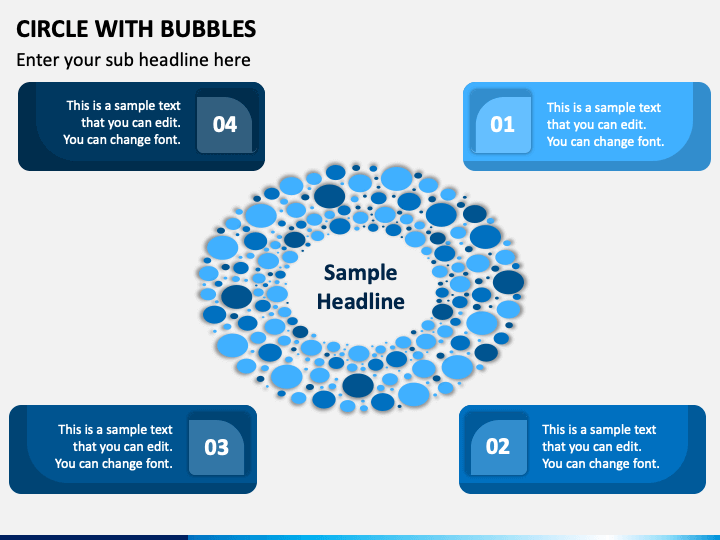 CIRCLE WITH BUBBLES

Enter your sub headline here

This is a sample text that you can edit. You can change font.

04

01

This is a sample text that you can edit. You can change font.

Sample Headline

This is a sample text that you can edit. You can change font.

03

02

This is a sample text that you can edit. You can change font.